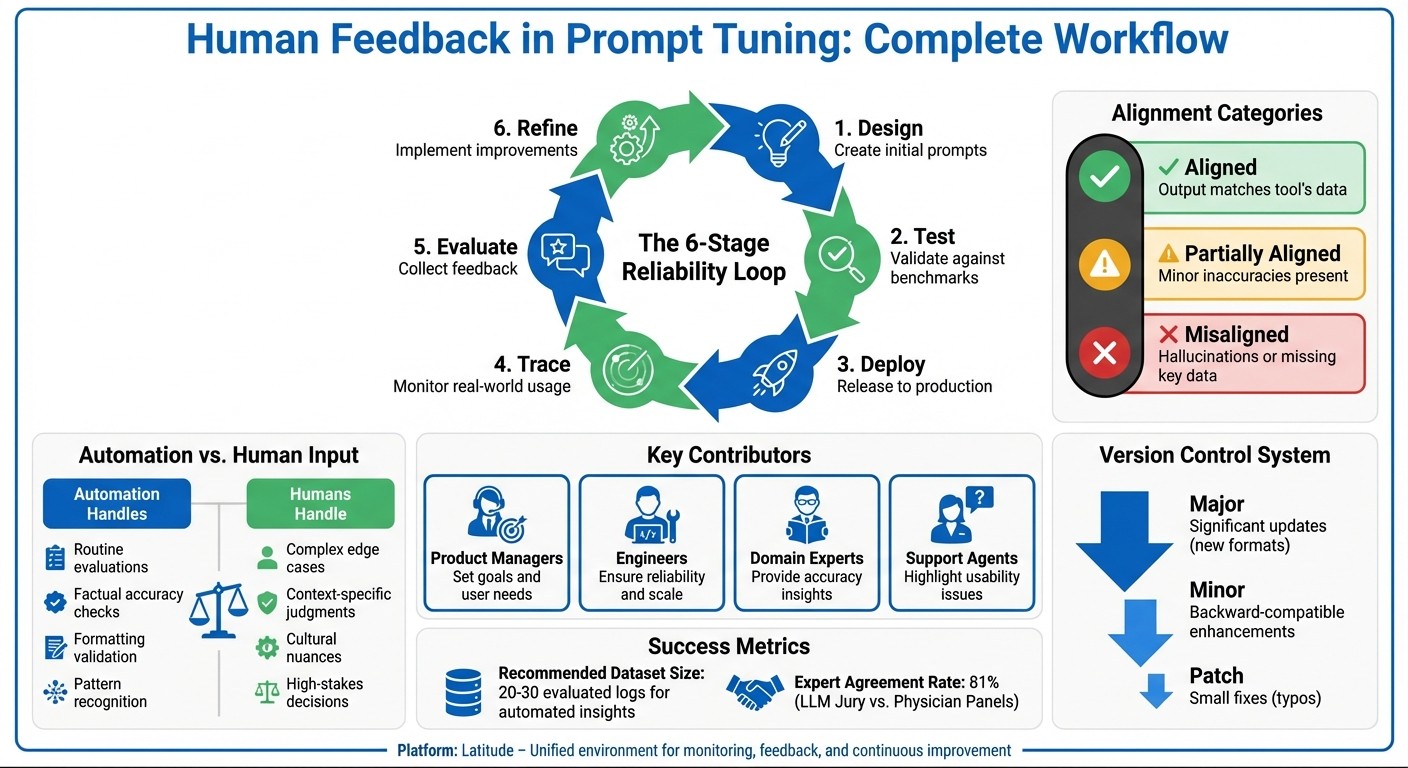 Human Feedback in Prompt Tuning: Complete Workflow

The 6-Stage Reliability Loop

1. Design
Create initial prompts

2. Test
Validate against benchmarks

3. Deploy
Release to production

4. Trace
Monitor real-world usage

5. Evaluate
Collect feedback

6. Refine
Implement improvements

Alignment Categories

Aligned
Output matches tool's data

Partially Aligned
Minor inaccuracies present

Misaligned
Hallucinations or missing key data

Automation vs. Human Input

Automation Handles
Routine evaluations
Factual accuracy checks
Formatting validation
Pattern recognition

Humans Handle
Complex edge cases
Context-specific judgments
Cultural nuances
High-stakes decisions

Key Contributors

Product Managers
Set goals and user needs

Engineers
Ensure reliability and scale

Domain Experts
Provide accuracy insights

Support Agents
Highlight usability issues

Success Metrics

Recommended Dataset Size: 20-30 evaluated logs for automated insights

Expert Agreement Rate: 81% (LLM Jury vs. Physician Panels)

Version Control System

Major
Significant updates (new formats)

Minor
Backward-compatible enhancements

Patch
Small fixes (typos)

Platform: Latitude – Unified environment for monitoring, feedback, and continuous improvement